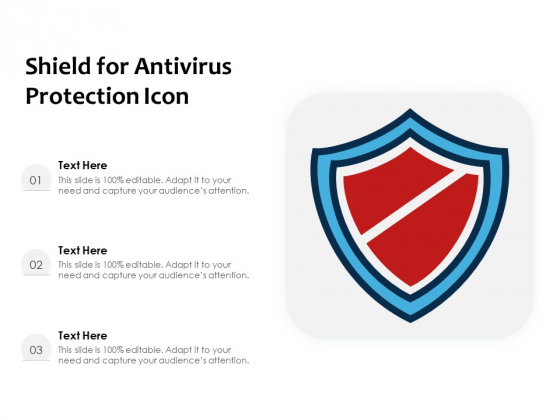 Shield for Antivirus Protection Icon

01

Text Here

This slide is 100% editable. Adapt it to your need and capture your audience's attention.

02

Text Here

This slide is 100% editable. Adapt it to your need and capture your audience's attention.

03

Text Here

This slide is 100% editable. Adapt it to your need and capture your audience's attention.